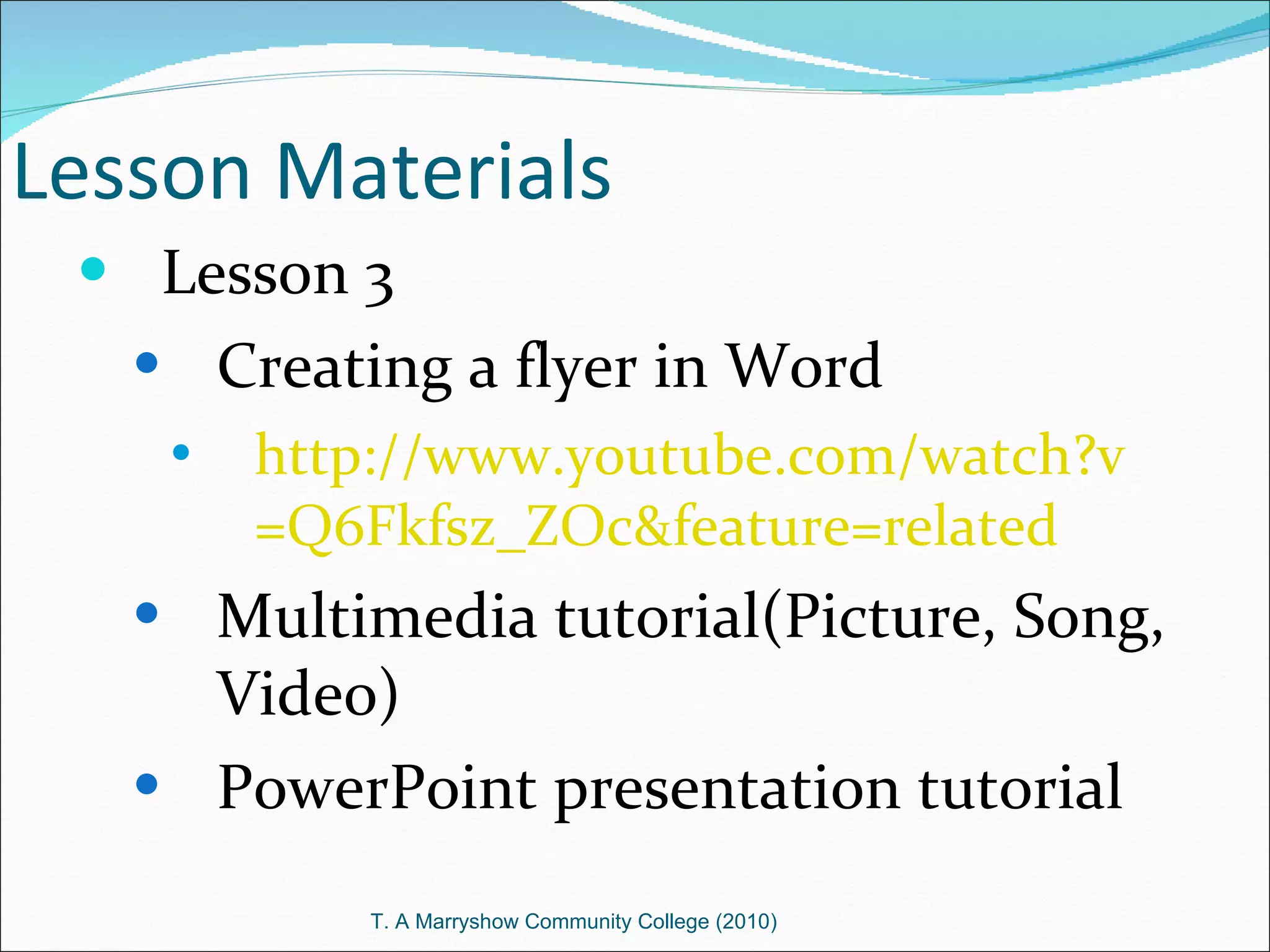 Lesson Materials

- Lesson 3
  - Creating a flyer in Word
    - http://www.youtube.com/watch?v=Q6Fkfsz_ZOc&feature=related
  - Multimedia tutorial(Picture, Song, Video)
  - PowerPoint presentation tutorial

T. A Marryshow Community College (2010)